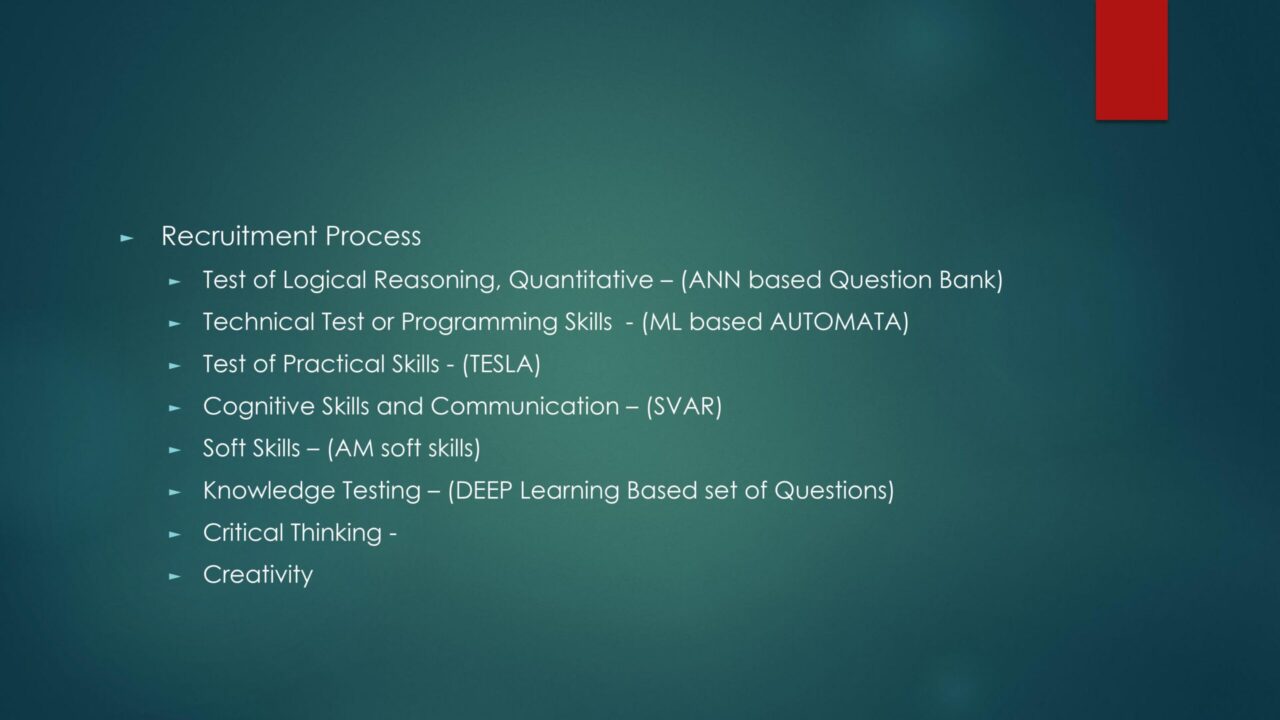 ► Recruitment Process

► Test of Logical Reasoning, Quantitative – (ANN based Question Bank)

► Technical Test or Programming Skills - (ML based AUTOMATA)

► Test of Practical Skills - (TESLA)

► Cognitive Skills and Communication – (SVAR)

► Soft Skills – (AM soft skills)

► Knowledge Testing – (DEEP Learning Based set of Questions)

► Critical Thinking -

► Creativity